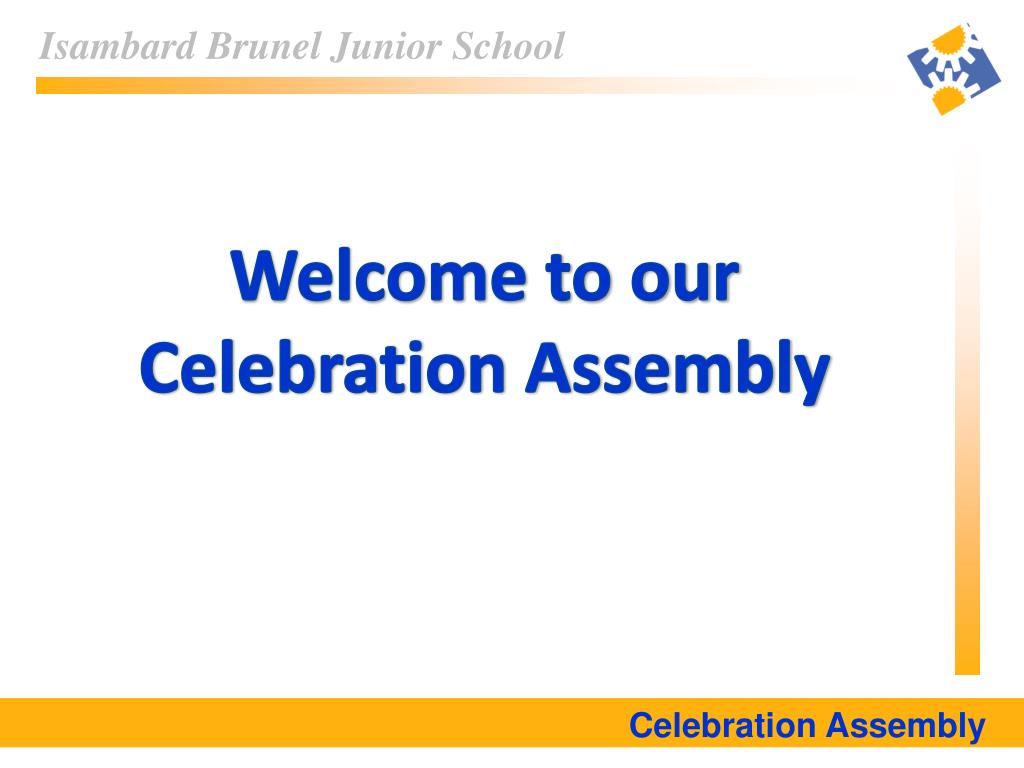 Isambard Brunel Junior School

Welcome to our Celebration Assembly

Celebration Assembly